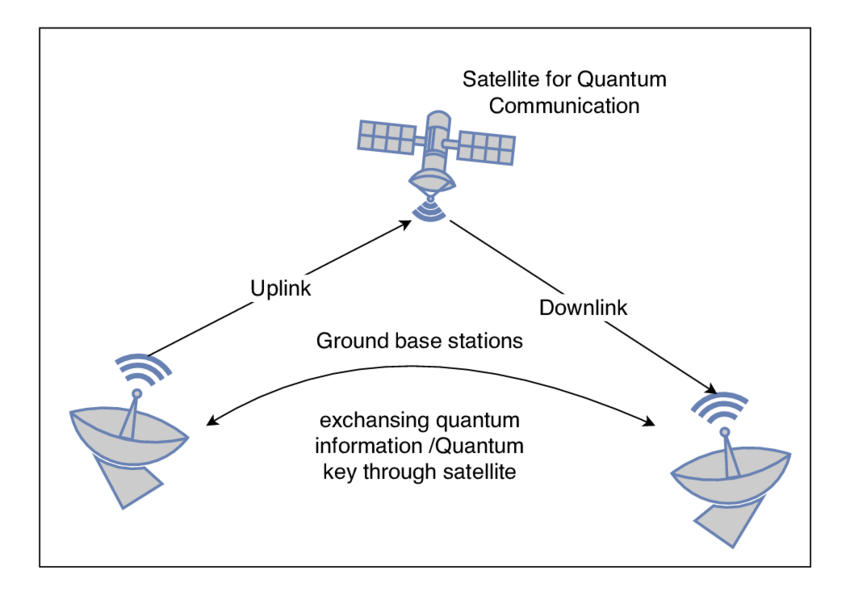 Satellite for Quantum Communication

Uplink

Downlink

Ground base stations

exchansing quantum information /Quantum key through satellite